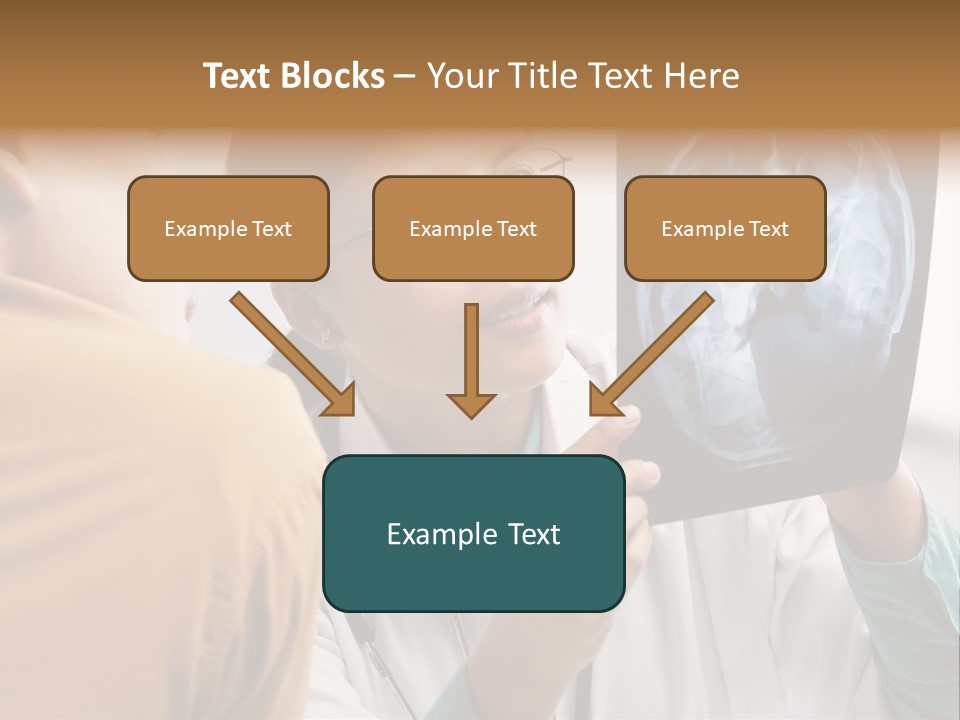 Text Blocks – Your Title Text Here

Example Text

Example Text

Example Text

Example Text